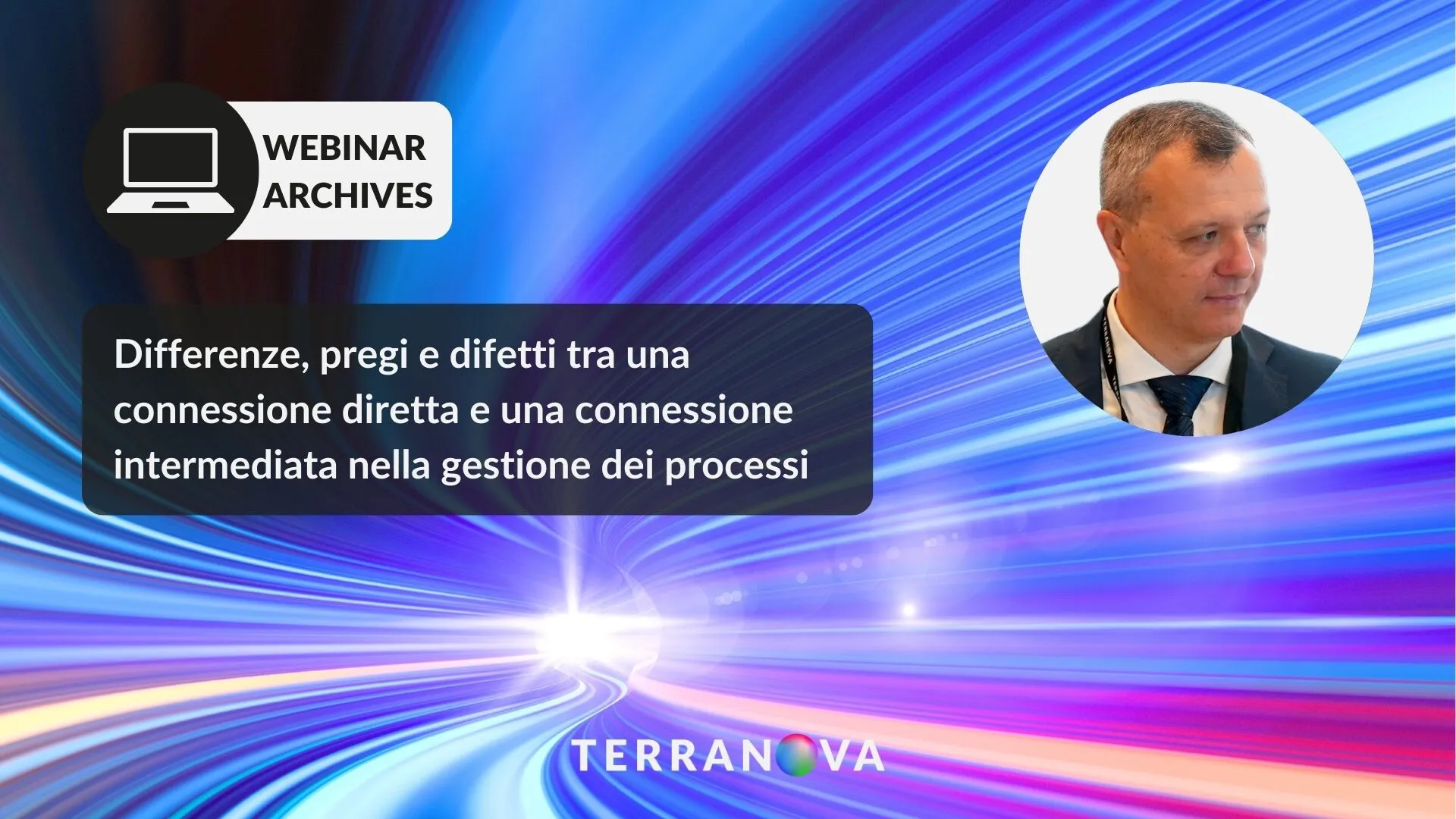 WEBINAR ARCHIVES

Differenze, pregi e difetti tra una connessione diretta e una connessione intermediata nella gestione dei processi

TERRANOVA